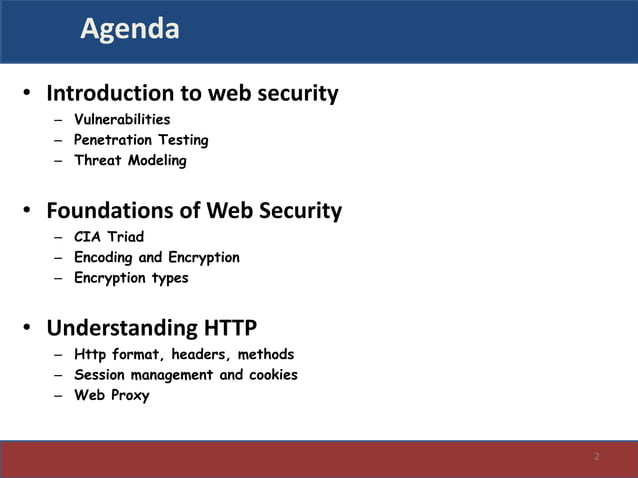 Agenda

• Introduction to web security
– Vulnerabilities
– Penetration Testing
– Threat Modeling

• Foundations of Web Security
– CIA Triad
– Encoding and Encryption
– Encryption types

• Understanding HTTP
– Http format, headers, methods
– Session management and cookies
– Web Proxy

2